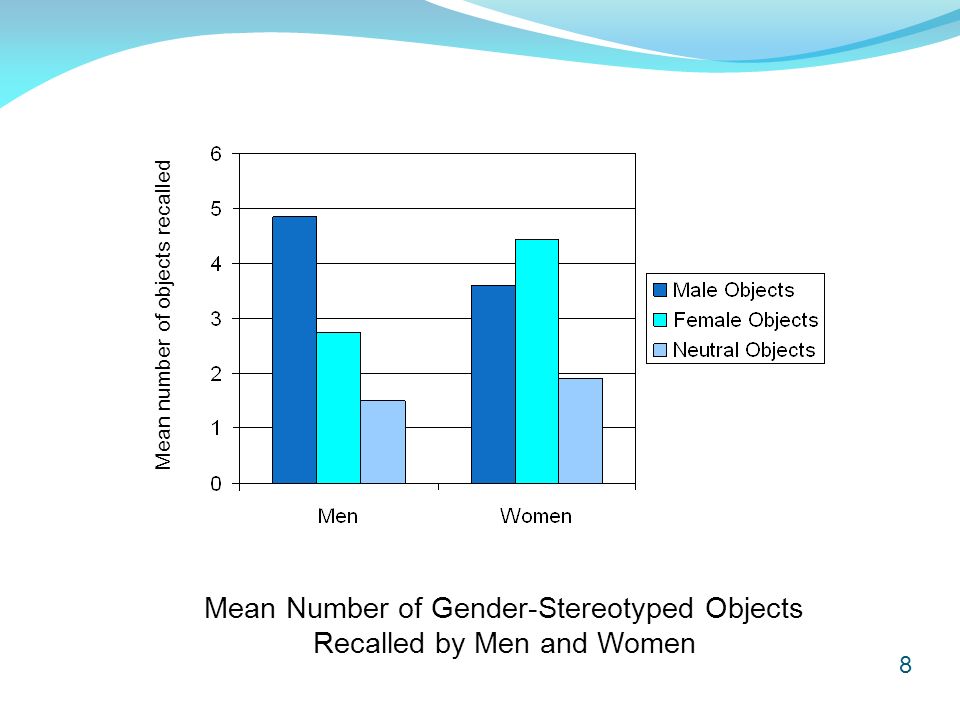 Mean number of objects recalled

6
5
4
3
2
1
0

Men
Women

Male Objects
Female Objects
Neutral Objects

Mean Number of Gender-Stereotyped Objects Recalled by Men and Women

8